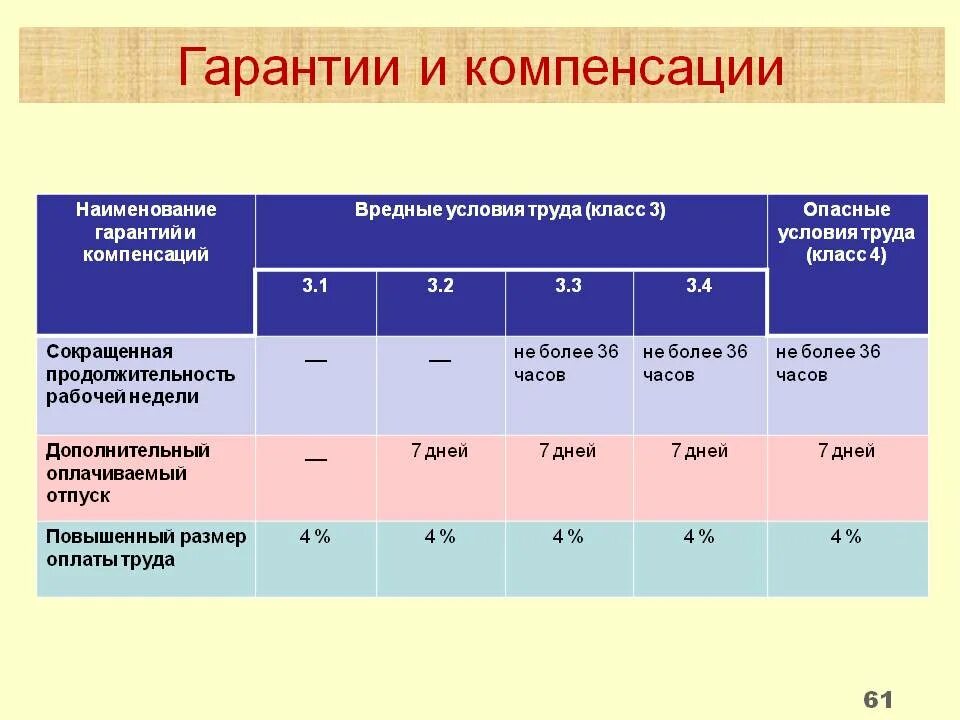 Гарантии и компенсации

| Наименование гарантий и компенсаций | Вредные условия труда (класс 3) | | | | Опасные условия труда (класс 4) |
|---|---|---|---|---|---|
| | 3.1 | 3.2 | 3.3 | 3.4 | |
| Сокращенная продолжительность рабочей недели | — | — | не более 36 часов | не более 36 часов | не более 36 часов |
| Дополнительный оплачиваемый отпуск | — | 7 дней | 7 дней | 7 дней | 7 дней |
| Повышенный размер оплаты труда | 4 % | 4 % | 4 % | 4 % | 4 % |

61